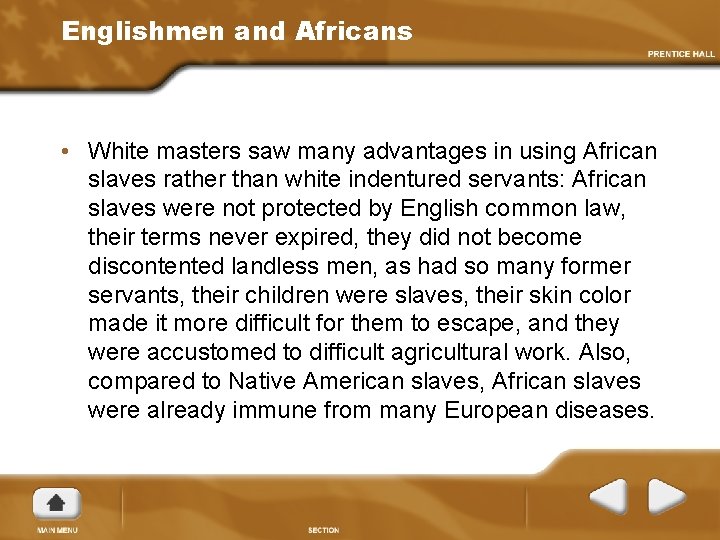 Englishmen and Africans

PRENTICE HALL

• White masters saw many advantages in using African slaves rather than white indentured servants: African slaves were not protected by English common law, their terms never expired, they did not become discontented landless men, as had so many former servants, their children were slaves, their skin color made it more difficult for them to escape, and they were accustomed to difficult agricultural work. Also, compared to Native American slaves, African slaves were already immune from many European diseases.

MAIN MENU

SECTION